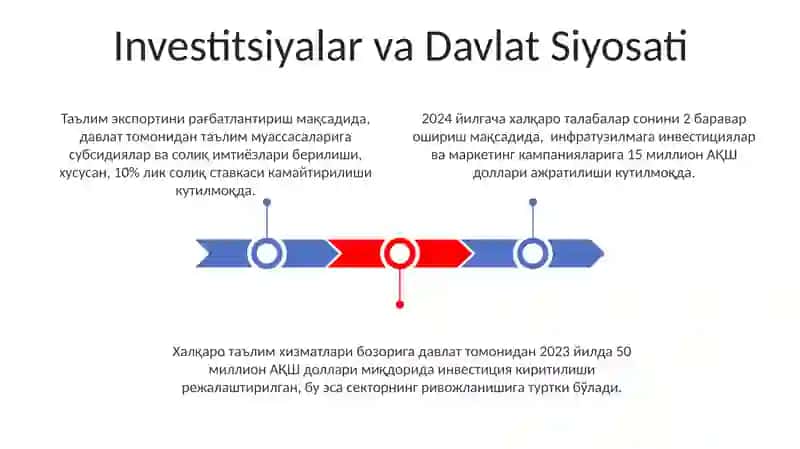 Investitsiyalar va Davlat Siyosati

Таълим экспортини рағбатлантириш мақсадида, давлат томонидан таълим муассасаларига субсидиялар ва солиқ имтиёзлари берилиши, хусусан, 10% лик солиқ ставкаси камайтирилиши кутилмоқда.

2024 йилгача халқаро талабалар сонини 2 баравар ошириш мақсадида, инфратузилмага инвестициялар ва маркетинг кампанияларига 15 миллион АҚШ доллари ажратилиши кутилмоқда.

Халқаро таълим хизматлари бозорига давлат томонидан 2023 йилда 50 миллион АҚШ доллари миқдорида инвестиция киритилиши режалаштирилган, бу эса секторнинг ривожланишига туртки бўлади.